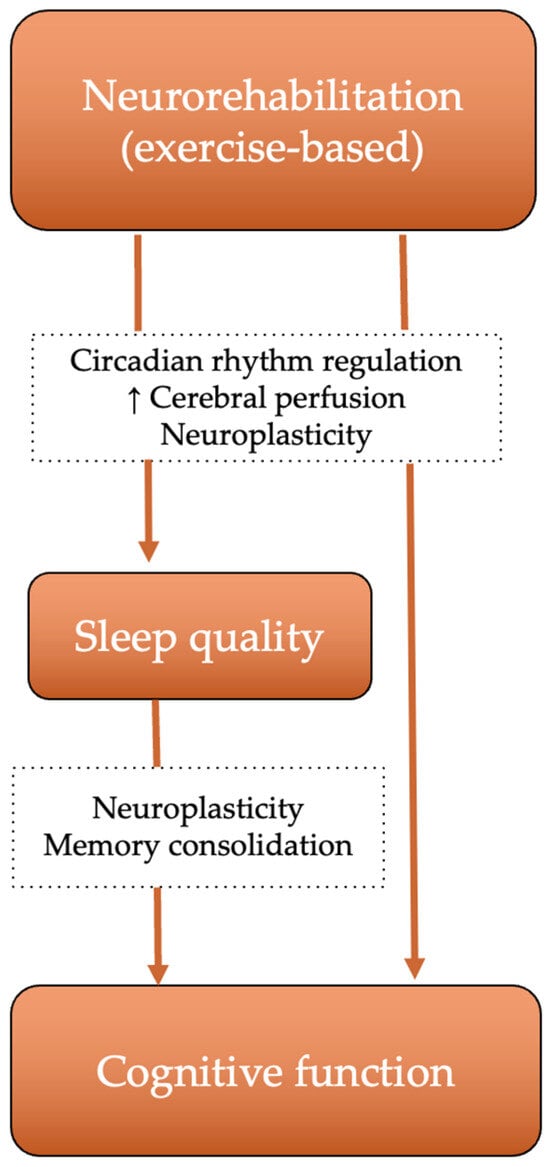 Neurorehabilitation (exercise-based)

Circadian rhythm regulation
↑ Cerebral perfusion
Neuroplasticity

Sleep quality

Neuroplasticity
Memory consolidation

Cognitive function